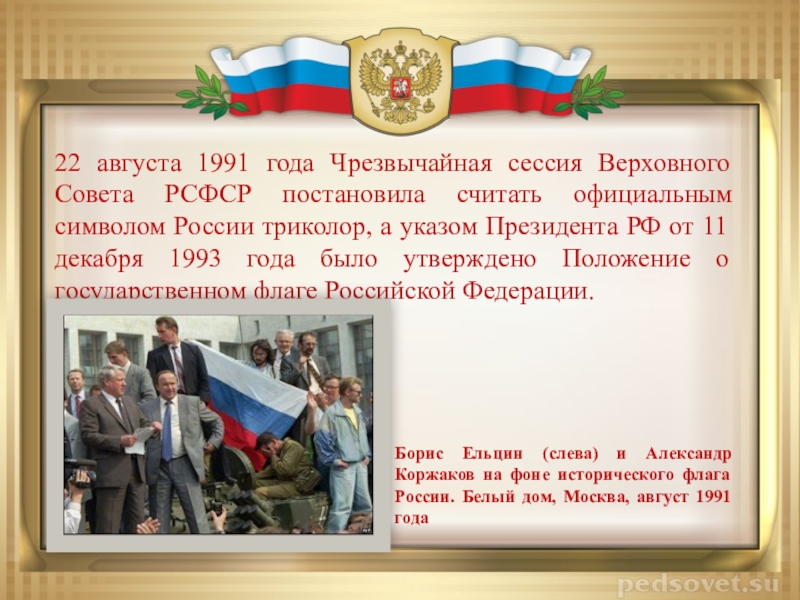 22 августа 1991 года Чрезвычайная сессия Верховного Совета РСФСР постановила считать официальным символом России триколор, а указом Президента РФ от 11 декабря 1993 года было утверждено Положение о государственном флаге Российской Федерации.

Борис Ельцин (слева) и Александр Коржаков на фоне исторического флага России. Белый дом, Москва, август 1991 года

pedsovet.su